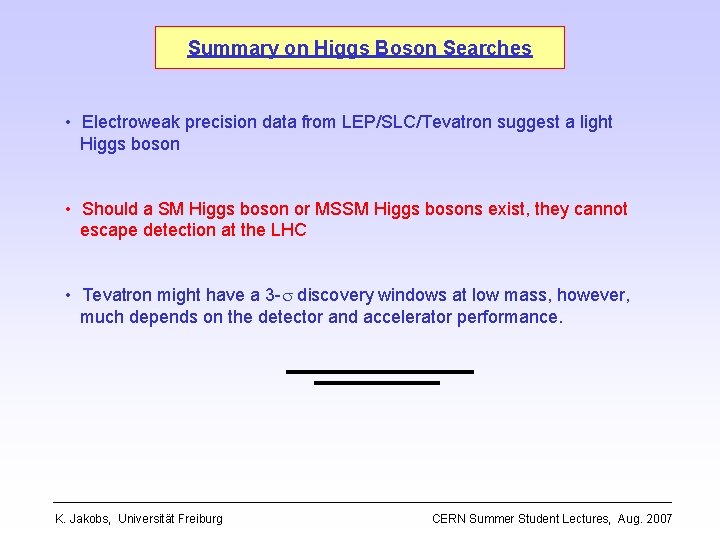 Summary on Higgs Boson Searches

• Electroweak precision data from LEP/SLC/Tevatron suggest a light Higgs boson

• Should a SM Higgs boson or MSSM Higgs bosons exist, they cannot escape detection at the LHC

• Tevatron might have a 3-$\sigma$ discovery windows at low mass, however, much depends on the detector and accelerator performance.

K. Jakobs, Universität Freiburg

CERN Summer Student Lectures, Aug. 2007